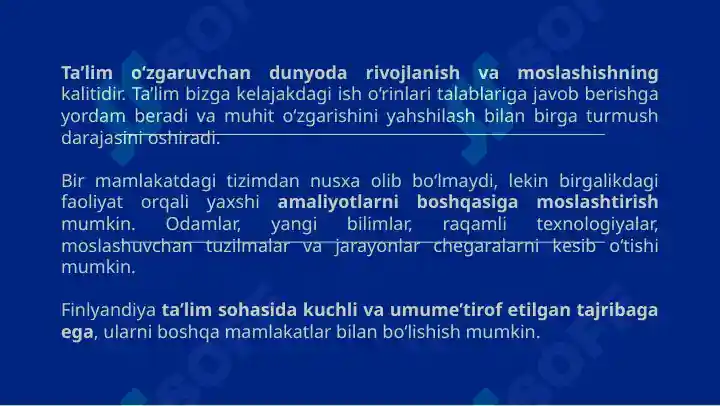 Ta’lim o‘zgaruvchan dunyoda rivojlanish va moslashishning kalitidir. Ta’lim bizga kelajakdagi ish o‘rinlari talablariga javob berishga yordam beradi va muhit o‘zgarishini yahshilash bilan birga turmush darajasini oshiradi.

Bir mamlakatdagi tizimdan nusxa olib bo‘lmaydi, lekin birgalikdagi faoliyat orqali yaxshi amaliyotlarni boshqasiga moslashtirish mumkin. Odamlar, yangi bilimlar, raqamli texnologiyalar, moslashuvchan tuzilmalar va jarayonlar chegaralarni kesib o‘tishi mumkin.

Finlyandiya ta’lim sohasida kuchli va umume’tirof etilgan tajribaga ega, ularni boshqa mamlakatlar bilan bo‘lishish mumkin.